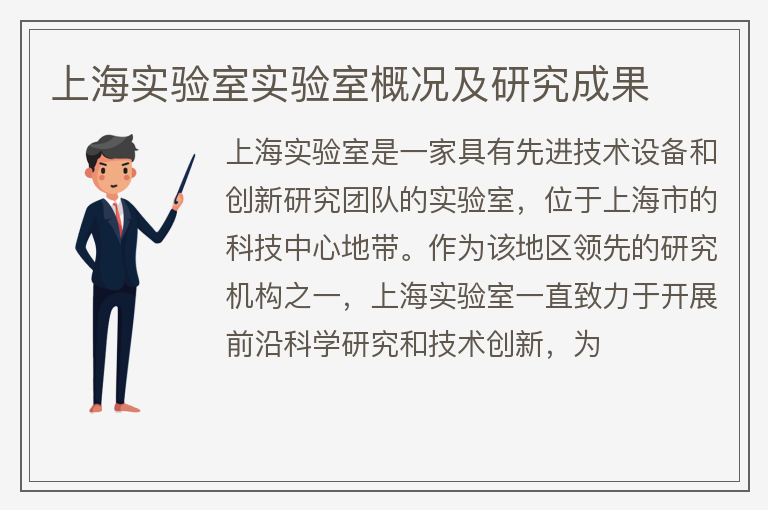 上海实验室实验室概况及研究成果

上海实验室是一家具有先进技术设备和创新研究团队的实验室，位于上海市的科技中心地带。作为该地区领先的研究机构之一，上海实验室一直致力于开展前沿科学研究和技术创新，为